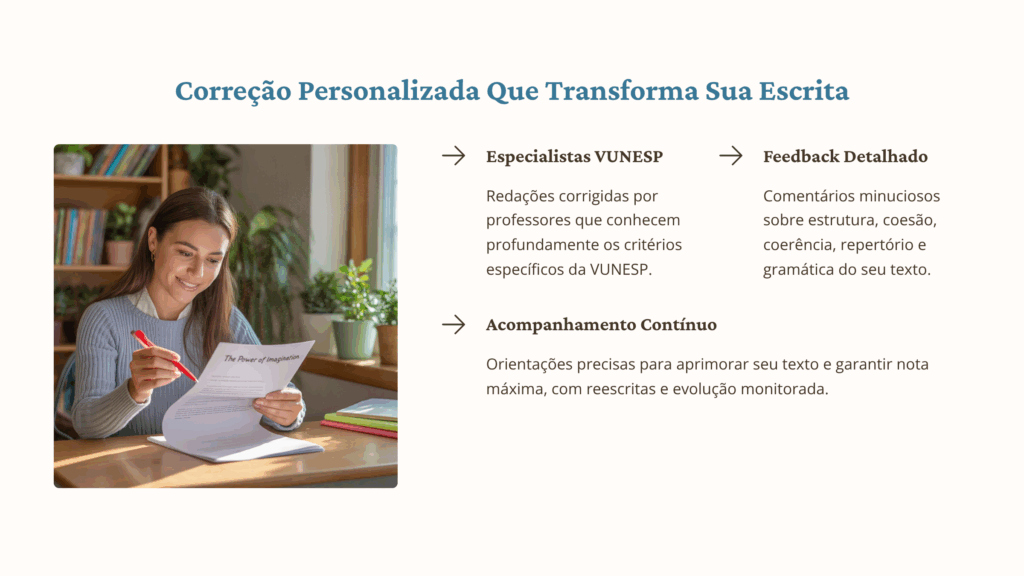 Correção Personalizada Que Transforma Sua Escrita

The Power of Imagination

Especialistas VUNESP

Redações corrigidas por professores que conhecem profundamente os critérios específicos da VUNESP.

Feedback Detalhado

Comentários minuciosos sobre estrutura, coesão, coerência, repertório e gramática do seu texto.

Acompanhamento Contínuo

Orientações precisas para aprimorar seu texto e garantir nota máxima, com reescritas e evolução monitorada.